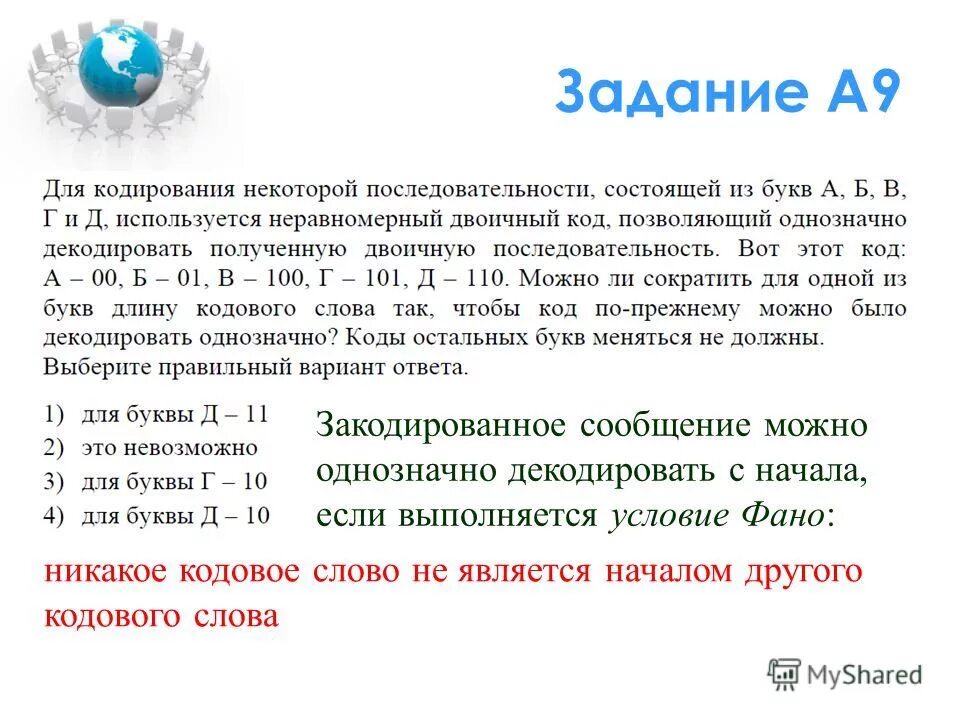 Задание А9

Для кодирования некоторой последовательности, состоящей из букв А, Б, В, Г и Д, используется неравномерный двоичный код, позволяющий однозначно декодировать полученную двоичную последовательность. Вот этот код: А – 00, Б – 01, В – 100, Г – 101, Д – 110. Можно ли сократить для одной из букв длину кодового слова так, чтобы код по-прежнему можно было декодировать однозначно? Коды остальных букв меняться не должны. Выберите правильный вариант ответа.

1) для буквы Д – 11
2) это невозможно
3) для буквы Г – 10
4) для буквы Д – 10

Закодированное сообщение можно однозначно декодировать с начала, если выполняется условие Фано:

никакое кодовое слово не является началом другого кодового слова

MyShared